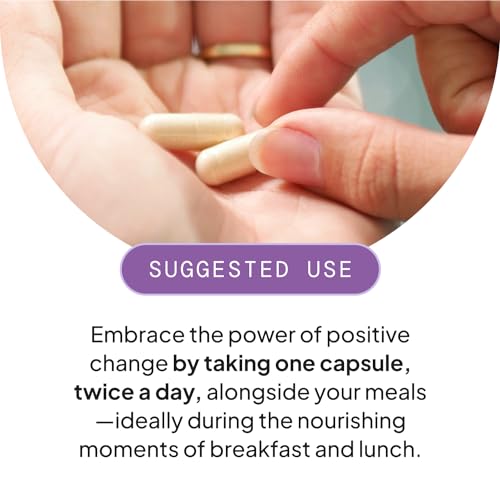 SUGGESTED USE

Embrace the power of positive change by taking one capsule, twice a day, alongside your meals —ideally during the nourishing moments of breakfast and lunch.